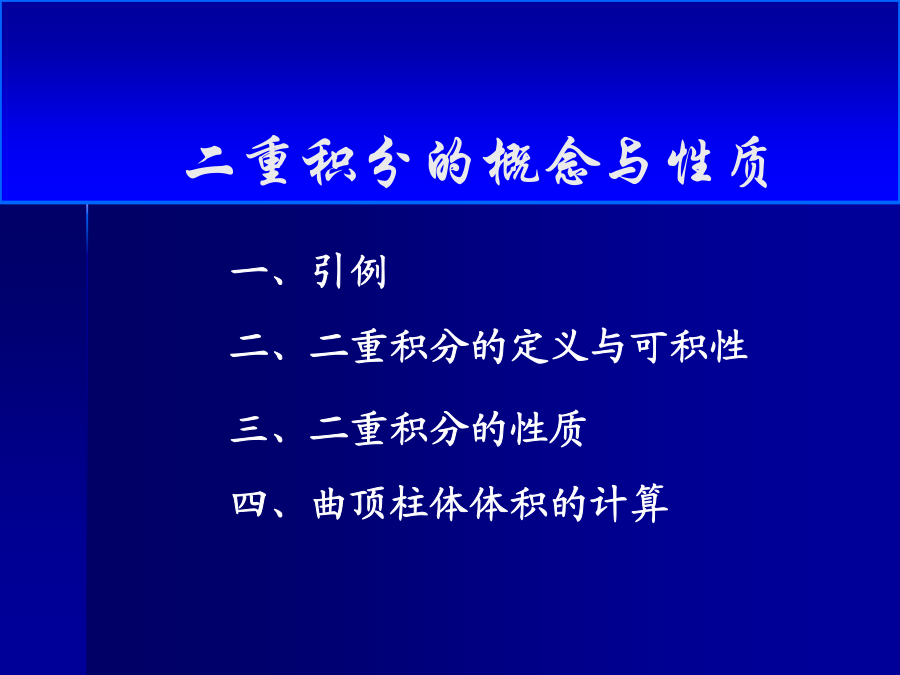 二重积分的概念与性质

一、引例

二、二重积分的定义与可积性

三、二重积分的性质

四、曲顶柱体体积的计算